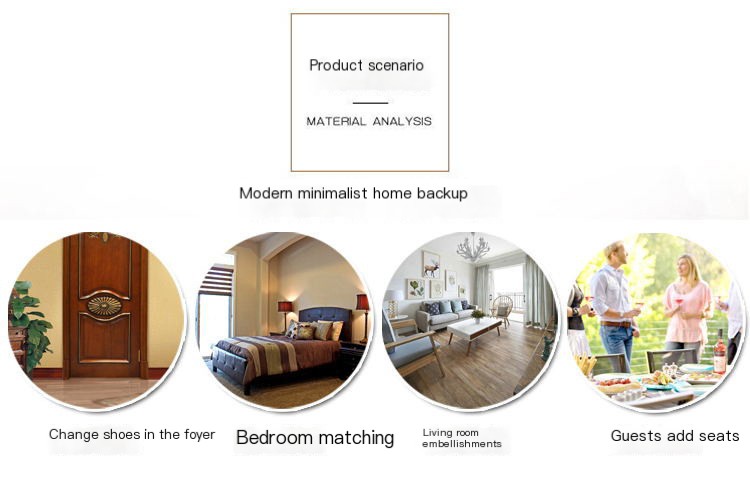 Product scenario

MATERIAL ANALYSIS

Modern minimalist home backup

Change shoes in the foyer

Bedroom matching

Living room embellishments

Guests add seats